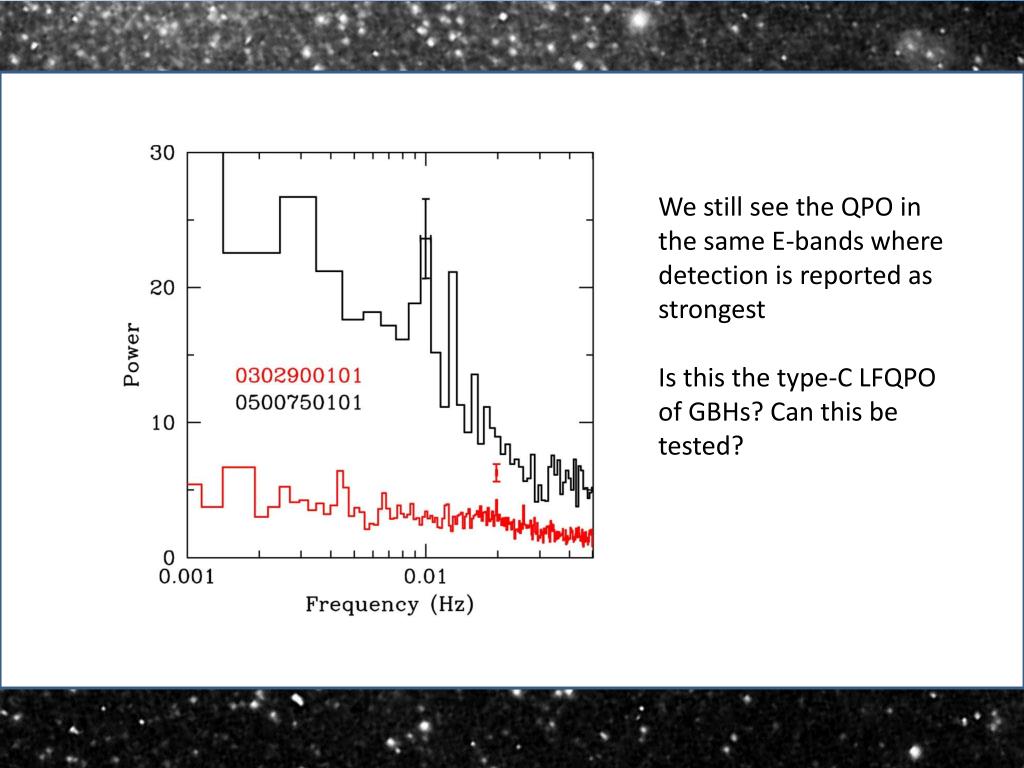 30
20
10
0
Power
0302900101
0500750101
0.001
0.01
Frequency (Hz)

We still see the QPO in the same E-bands where detection is reported as strongest

Is this the type-C LFQPO of GBHs? Can this be tested?